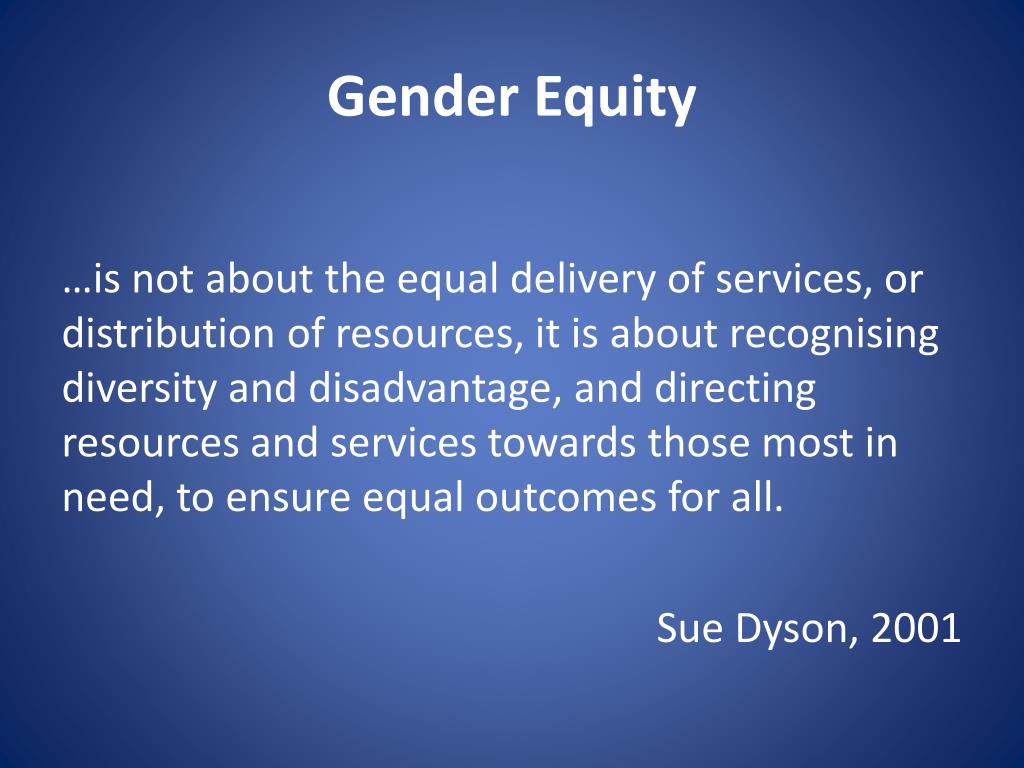 Gender Equity

…is not about the equal delivery of services, or distribution of resources, it is about recognising diversity and disadvantage, and directing resources and services towards those most in need, to ensure equal outcomes for all.

Sue Dyson, 2001